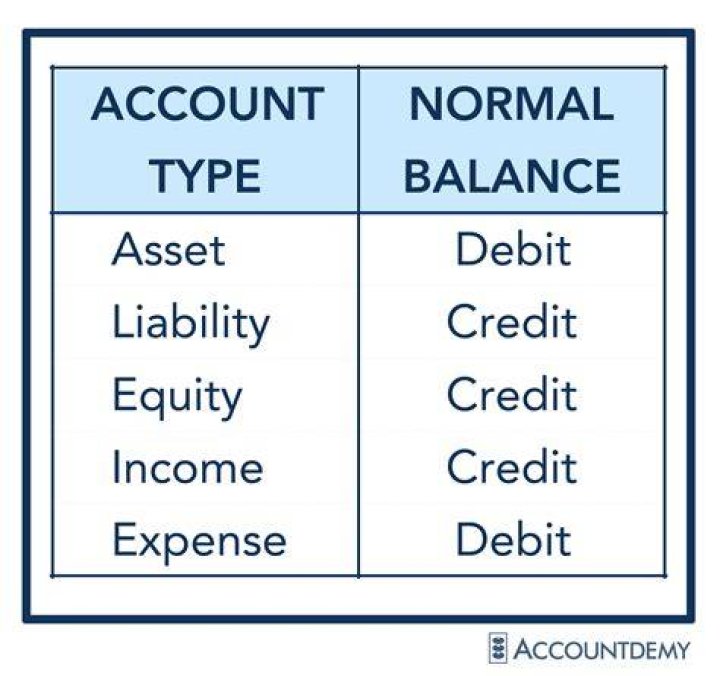 | ACCOUNT TYPE | NORMAL BALANCE |
|---|---|
| Asset | Debit |
| Liability | Credit |
| Equity | Credit |
| Income | Credit |
| Expense | Debit |

ACCOUNTDEMY